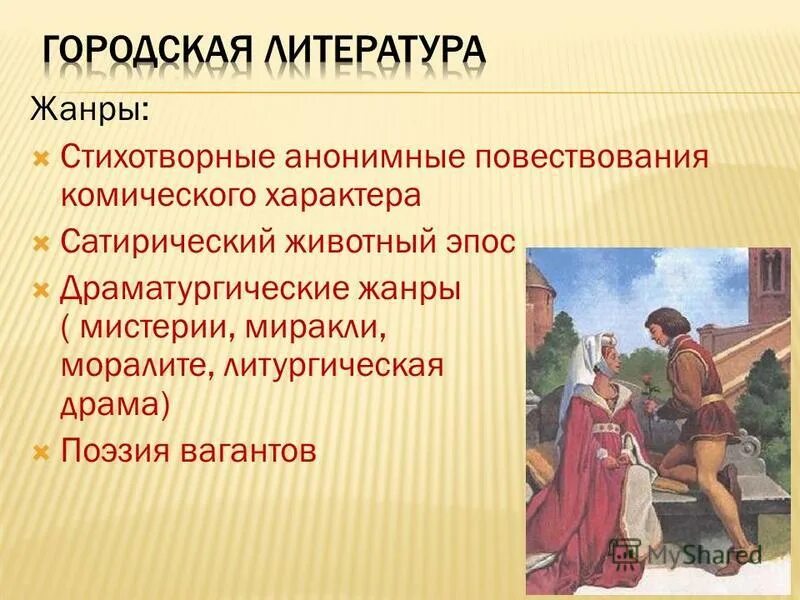 ГОРОДСКАЯ ЛИТЕРАТУРА

Жанры:

Стихотворные анонимные повествования комического характера

Сатирический животный эпос

Драматургические жанры ( мистерии, миракли, моралите, литургическая драма)

Поэзия вагантов

MyShared